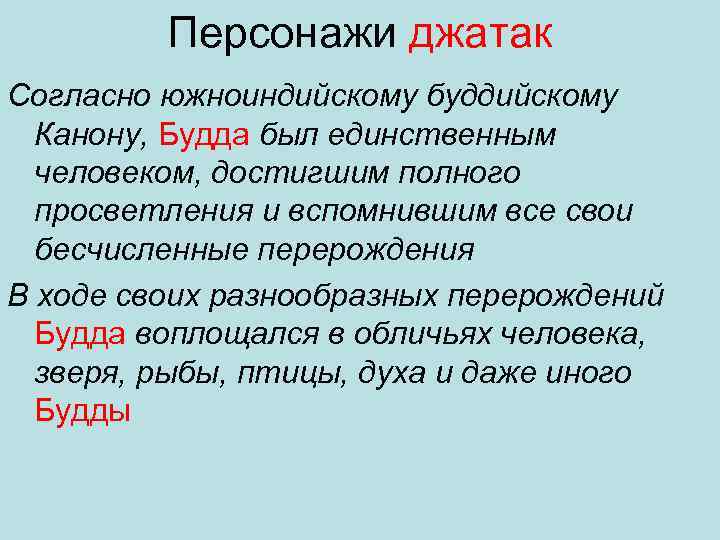 Персонажи джатак

Согласно южноиндийскому буддийскому Канону, Будда был единственным человеком, достигшим полного просветления и вспомнившим все свои бесчисленные перерождения

В ходе своих разнообразных перерождений Будда воплощался в обличьях человека, зверя, рыбы, птицы, духа и даже иного Будды